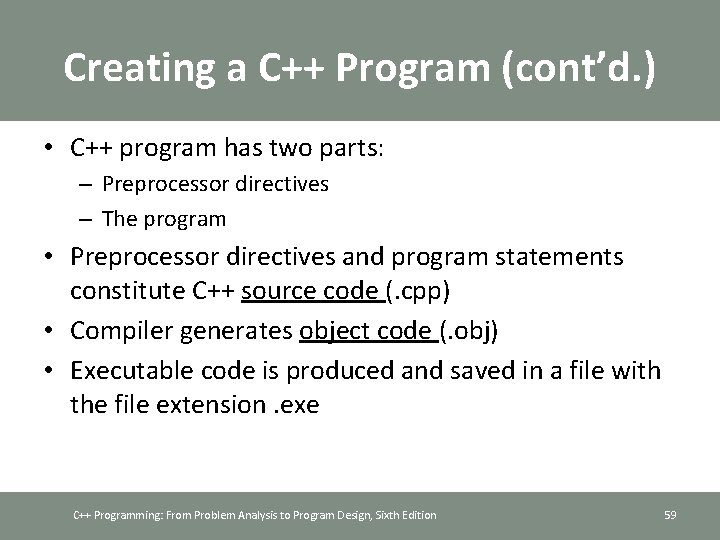 Creating a C++ Program (cont'd.)

• C++ program has two parts:
  – Preprocessor directives
  – The program
• Preprocessor directives and program statements constitute C++ source code (.cpp)
• Compiler generates object code (.obj)
• Executable code is produced and saved in a file with the file extension .exe

C++ Programming: From Problem Analysis to Program Design, Sixth Edition

59